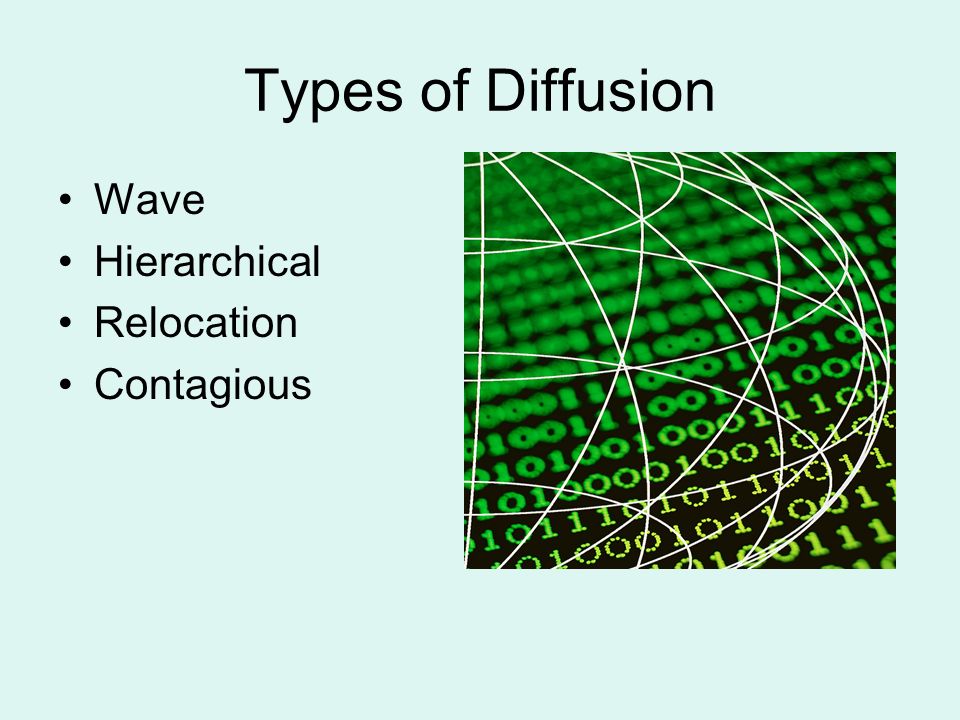 Types of Diffusion

• Wave
• Hierarchical
• Relocation
• Contagious